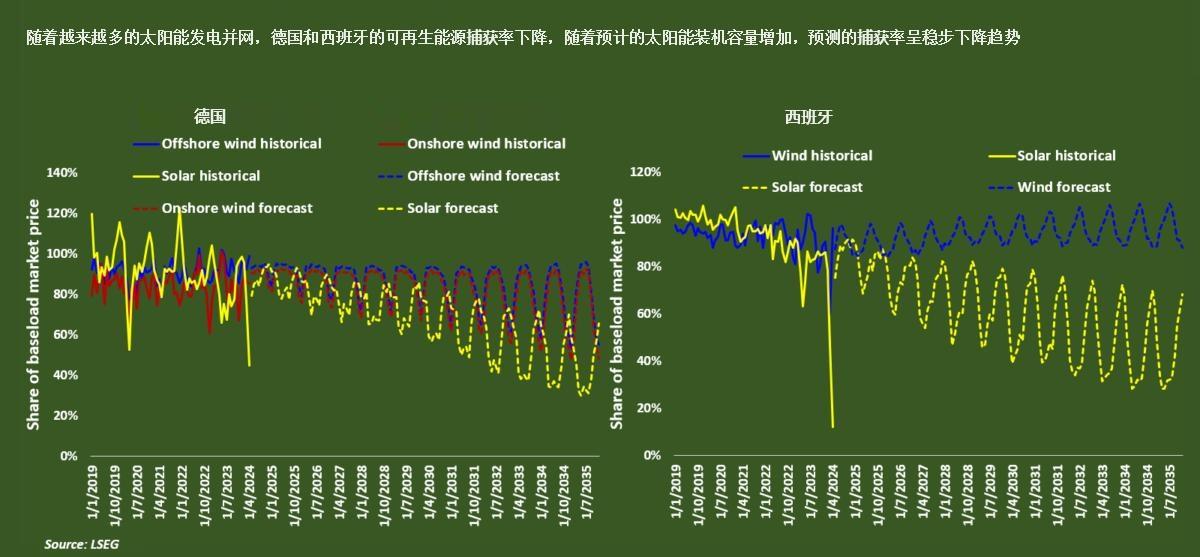 随着越来越多的太阳能发电并网，德国和西班牙的可再生能源捕获率下降，随着预计的太阳能装机容量增加，预测的捕获率呈稳步下降趋势

德国

Offshore wind historical
Onshore wind historical
Solar historical
Offshore wind forecast
Onshore wind forecast
Solar forecast

Share of baseload market price

140%
120%
100%
80%
60%
40%
20%
0%

1/1/2019
1/10/2019
1/7/2020
1/4/2021
1/1/2022
1/10/2022
1/7/2023
1/4/2024
1/1/2025
1/10/2025
1/7/2026
1/4/2027
1/1/2028
1/10/2028
1/7/2029
1/4/2030
1/1/2031
1/10/2031
1/7/2032
1/4/2033
1/1/2034
1/10/2034
1/7/2035

西班牙

Wind historical
Solar historical
Solar forecast
Wind forecast

Share of baseload market price

120%
100%
80%
60%
40%
20%
0%

1/1/2019
1/10/2019
1/7/2020
1/4/2021
1/1/2022
1/10/2022
1/7/2023
1/4/2024
1/1/2025
1/10/2025
1/7/2026
1/4/2027
1/1/2028
1/10/2028
1/7/2029
1/4/2030
1/1/2031
1/10/2031
1/7/2032
1/4/2033
1/1/2034
1/10/2034
1/7/2035

Source: LSEG